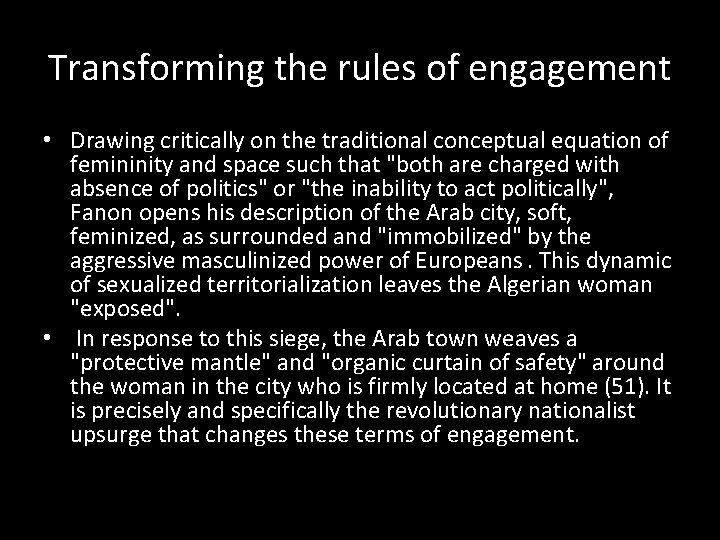 Transforming the rules of engagement

• Drawing critically on the traditional conceptual equation of femininity and space such that "both are charged with absence of politics" or "the inability to act politically", Fanon opens his description of the Arab city, soft, feminized, as surrounded and "immobilized" by the aggressive masculinized power of Europeans . This dynamic of sexualized territorialization leaves the Algerian woman "exposed".

• In response to this siege, the Arab town weaves a "protective mantle" and "organic curtain of safety" around the woman in the city who is firmly located at home (51). It is precisely and specifically the revolutionary nationalist upsurge that changes these terms of engagement.